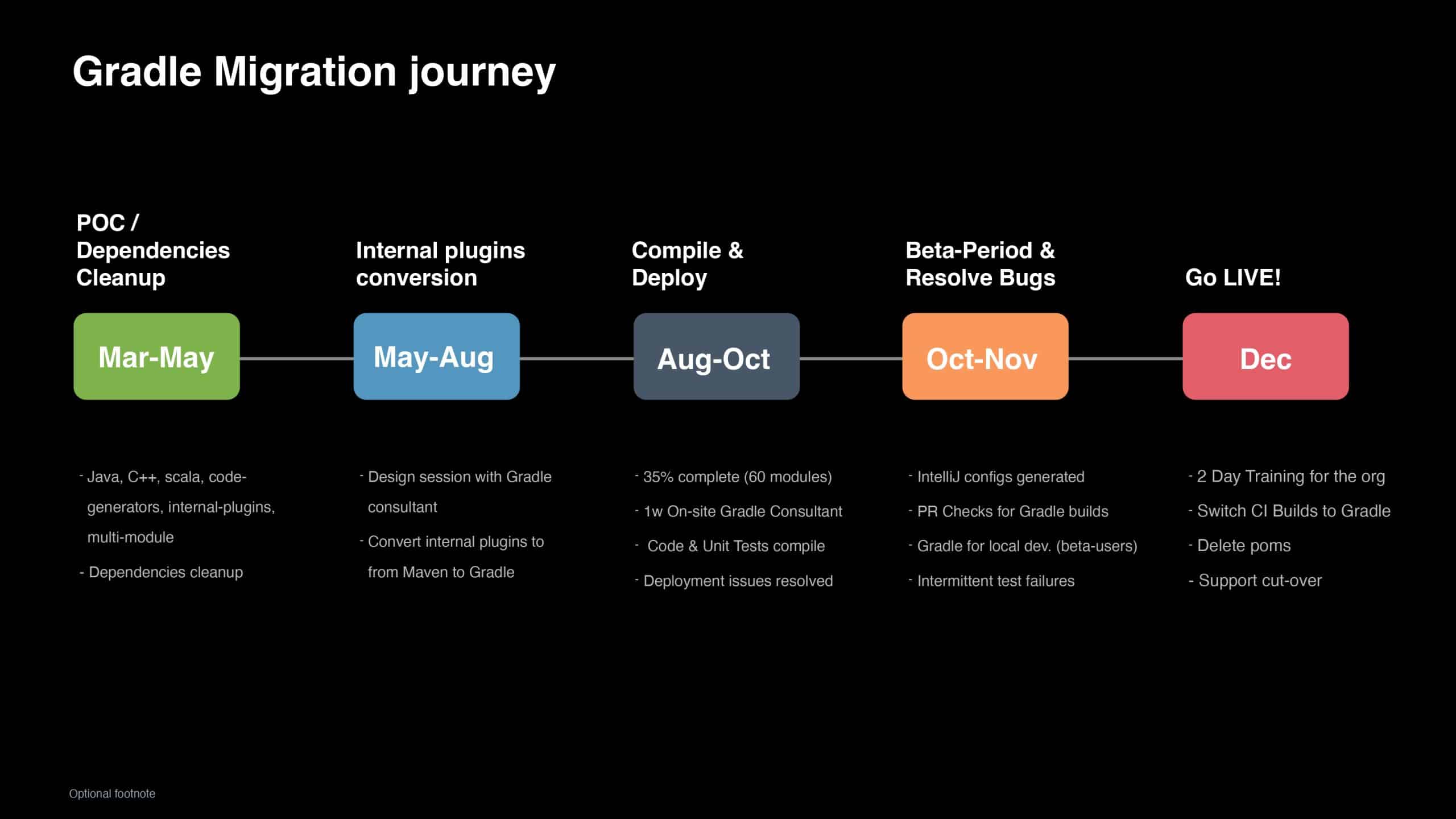 Gradle Migration journey

POC / Dependencies Cleanup

Mar-May

- Java, C++, scala, code-generators, internal-plugins, multi-module

- Dependencies cleanup

Internal plugins conversion

May-Aug

- Design session with Gradle consultant

- Convert internal plugins to from Maven to Gradle

Compile & Deploy

Aug-Oct

- 35% complete (60 modules)

- 1w On-site Gradle Consultant

- Code & Unit Tests compile

- Deployment issues resolved

Beta-Period & Resolve Bugs

Oct-Nov

- IntelliJ configs generated

- PR Checks for Gradle builds

- Gradle for local dev. (beta-users)

- Intermittent test failures

Go LIVE!

Dec

- 2 Day Training for the org

- Switch CI Builds to Gradle

- Delete poms

- Support cut-over

Optional footnote